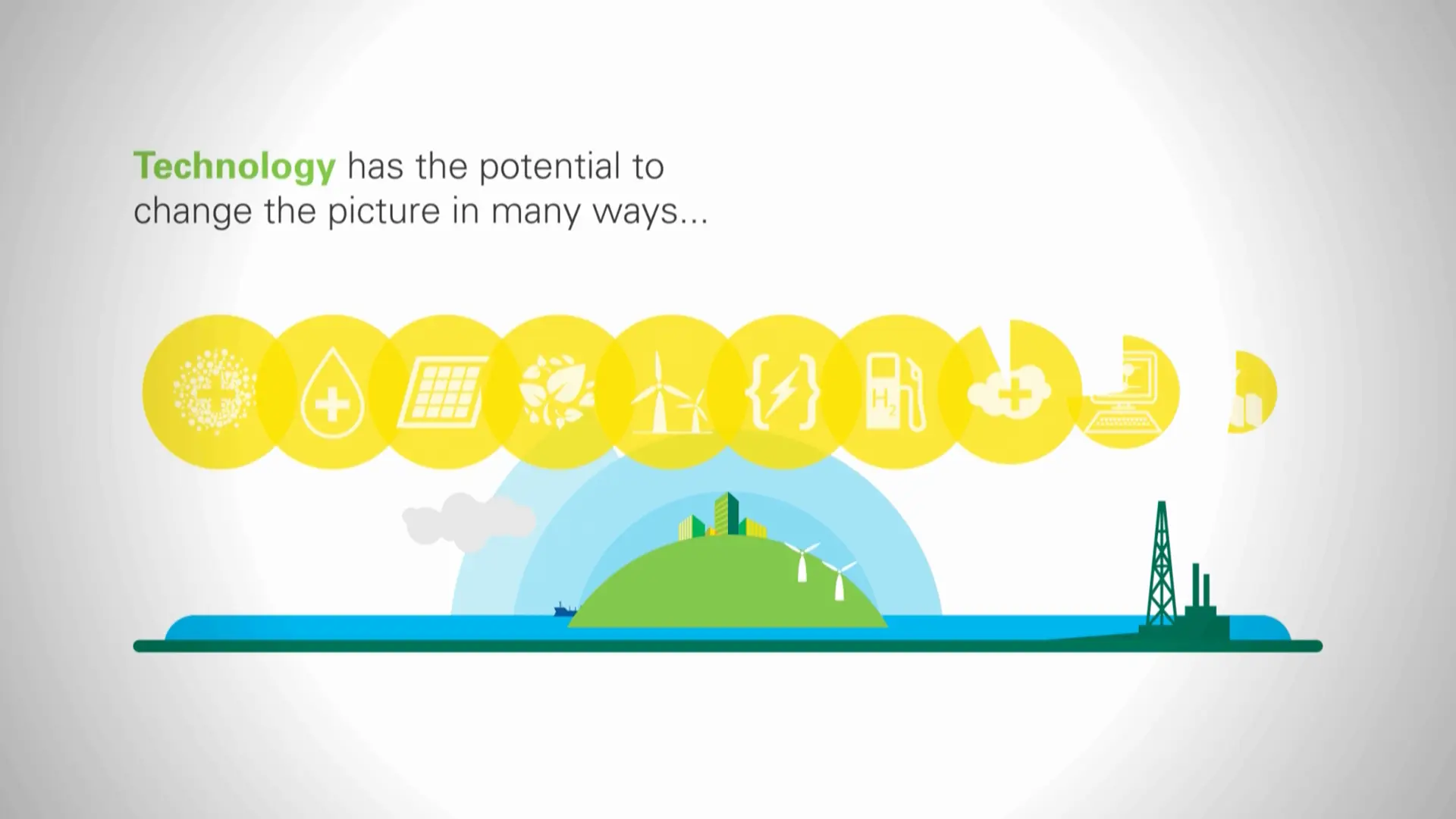 Technology has the potential to change the picture in many ways...

$H_2$